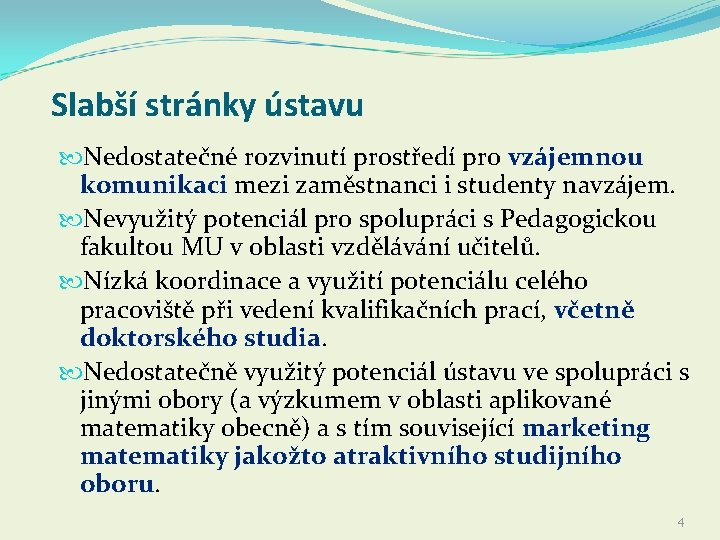 Slabší stránky ústavu

Nedostatečné rozvinutí prostředí pro vzájemnou komunikaci mezi zaměstnanci i studenty navzájem.

Nevyužitý potenciál pro spolupráci s Pedagogickou fakultou MU v oblasti vzdělávání učitelů.

Nízká koordinace a využití potenciálu celého pracoviště při vedení kvalifikačních prací, včetně doktorského studia.

Nedostatečně využitý potenciál ústavu ve spolupráci s jinými obory (a výzkumem v oblasti aplikované matematiky obecně) a s tím související marketing matematiky jakožto atraktivního studijního oboru.

4